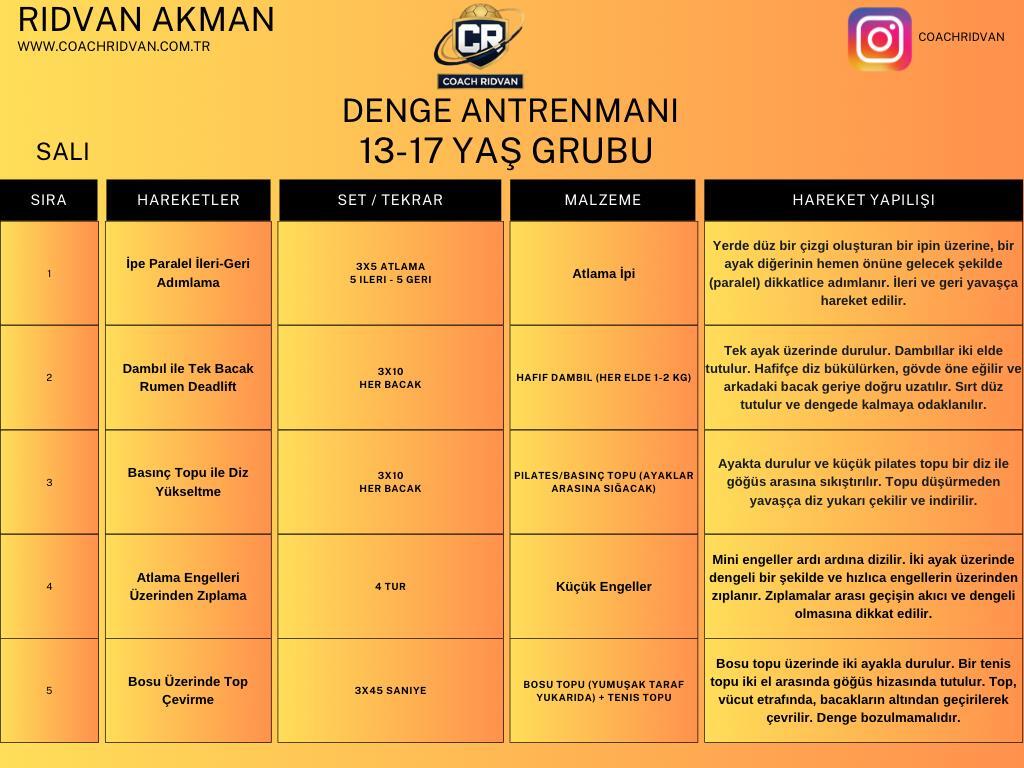 RIDVAN AKMAN
WWW.COACHRIDVAN.COM.TR

CR
COACH RIDVAN

COACHRIDVAN

DENGE ANTRENMANI
13-17 YAŞ GRUBU

SALI

| SIRA | HAREKETLER | SET / TEKRAR | MALZEME | HAREKET YAPILIŞI |
|---|---|---|---|---|
| 1 | İpe Paralel İleri-Geri Adımlama | 3X5 ATLAMA 5 ILERI - 5 GERI | Atlama İpi | Yerde düz bir çizgi oluşturan bir ipin üzerine, bir ayak diğerinin hemen önüne gelecek şekilde (paralel) dikkatlice adımlanır. İleri ve geri yavaşça hareket edilir. |
| 2 | Dambıl ile Tek Bacak Rumen Deadlift | 3X10 HER BACAK | HAFIF DAMBIL (HER ELDE 1-2 KG) | Tek ayak üzerinde durulur. Dambıllar iki elde tutulur. Hafifçe diz bükülürken, gövde öne eğilir ve arkadaki bacak geriye doğru uzatılır. Sırt düz tutulur ve dengede kalmaya odaklanılır. |
| 3 | Basınç Topu ile Diz Yükseltme | 3X10 HER BACAK | PILATES/BASINÇ TOPU (AYAKLAR ARASINA SIĞACAK) | Ayakta durulur ve küçük pilates topu bir diz ile göğüs arasına sıkıştırılır. Topu düşürmeden yavaşça diz yukarı çekilir ve indirilir. |
| 4 | Atlama Engelleri Üzerinden Zıplama | 4 TUR | Küçük Engeller | Mini engeller ardı ardına dizilir. İki ayak üzerinde dengeli bir şekilde ve hızlıca engellerin üzerinden zıplanır. Zıplamalar arası geçişin akıcı ve dengeli olmasına dikkat edilir. |
| 5 | Bosu Üzerinde Top Çevirme | 3X45 SANIYE | BOSU TOPU (YUMUŞAK TARAF YUKARIDA) + TENIS TOPU | Bosu topu üzerinde iki ayakla durulur. Bir tenis topu iki el arasında göğüs hizasında tutulur. Top, vücut etrafında, bacakların altından geçirilerek çevrilir. Denge bozulmamalıdır. |